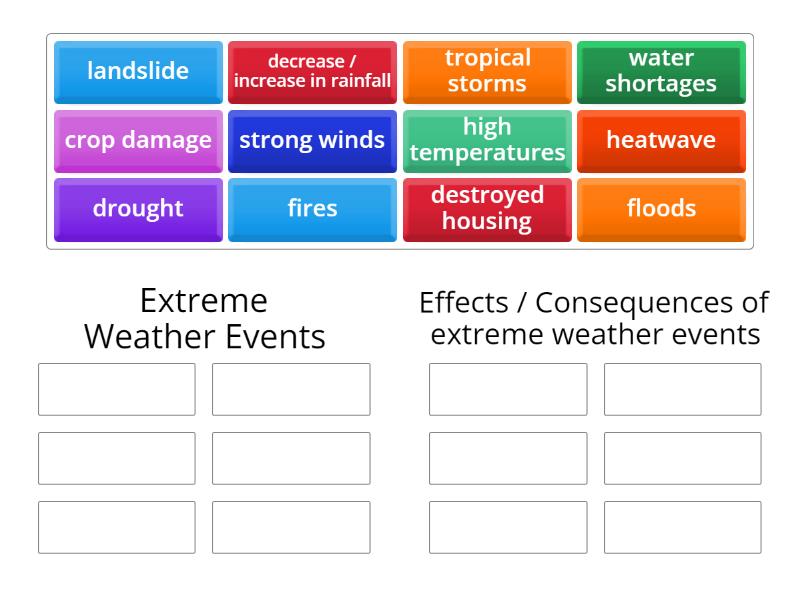 landslide
decrease / increase in rainfall
tropical storms
water shortages
crop damage
strong winds
high temperatures
heatwave
drought
fires
destroyed housing
floods

Extreme Weather Events

Effects / Consequences of extreme weather events